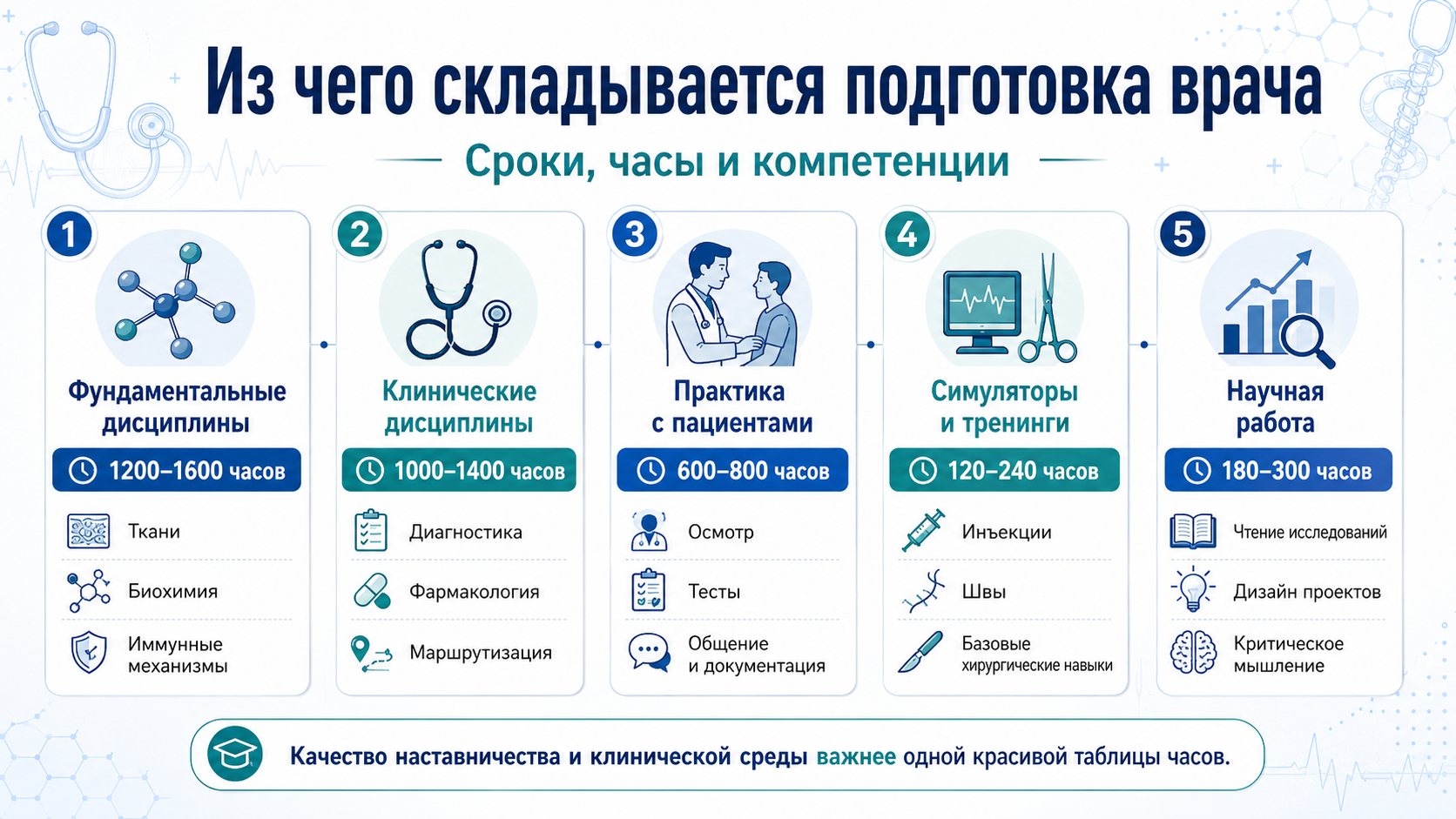 Из чего складывается подготовка врача

Сроки, часы и компетенции

1
Фундаментальные дисциплины
1200–1600 часов
Ткани
Биохимия
Иммунные механизмы

2
Клинические дисциплины
1000–1400 часов
Диагностика
Фармакология
Маршрутизация

3
Практика с пациентами
600–800 часов
Осмотр
Тесты
Общение и документация

4
Симуляторы и тренинги
120–240 часов
Инъекции
Швы
Базовые хирургические навыки

5
Научная работа
180–300 часов
Чтение исследований
Дизайн проектов
Критическое мышление

Качество наставничества и клинической среды важнее одной красивой таблицы часов.